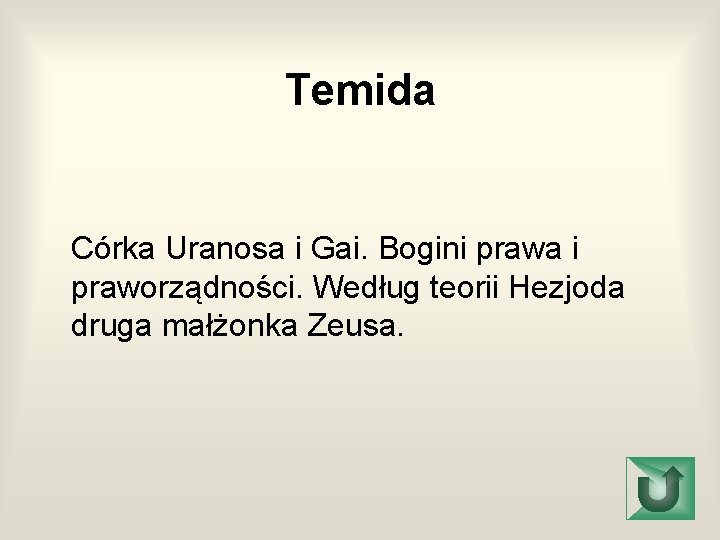 Temida

Córka Uranosa i Gai. Bogini prawa i praworządności. Według teorii Hezjoda druga małżonka Zeusa.